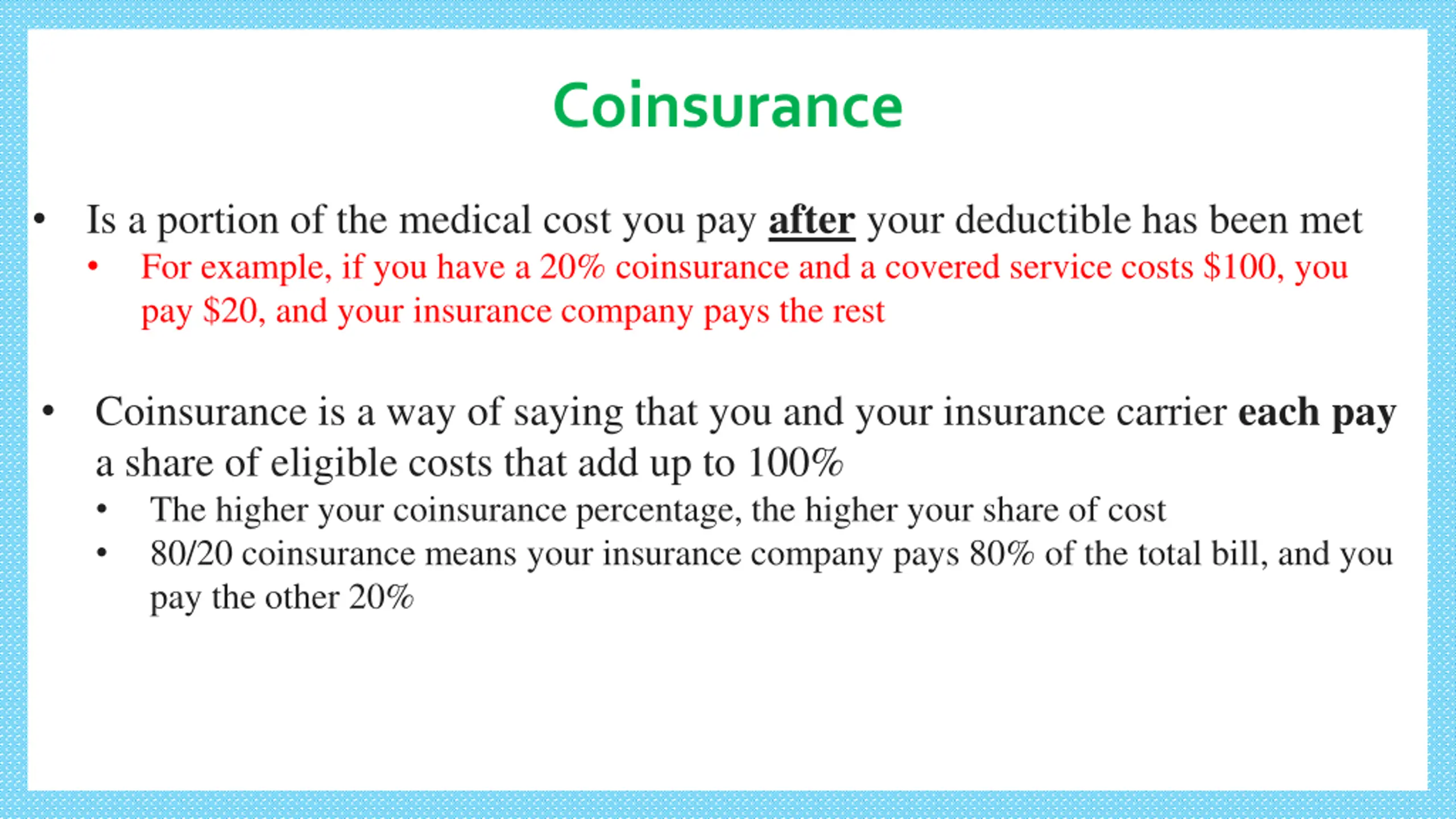 Coinsurance

• Is a portion of the medical cost you pay after your deductible has been met
• For example, if you have a 20% coinsurance and a covered service costs \$100, you pay \$20, and your insurance company pays the rest

• Coinsurance is a way of saying that you and your insurance carrier each pay a share of eligible costs that add up to 100%
• The higher your coinsurance percentage, the higher your share of cost
• 80/20 coinsurance means your insurance company pays 80% of the total bill, and you pay the other 20%